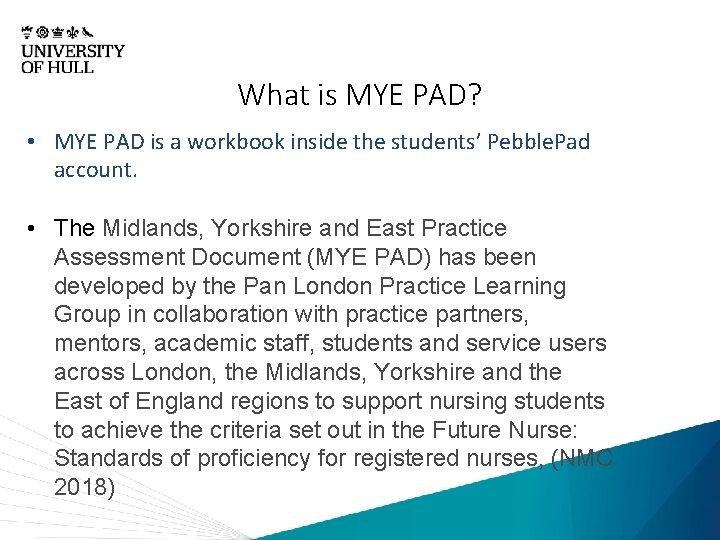 UNIVERSITY OF HULL

What is MYE PAD?

• MYE PAD is a workbook inside the students' PebblePad account.

• The Midlands, Yorkshire and East Practice Assessment Document (MYE PAD) has been developed by the Pan London Practice Learning Group in collaboration with practice partners, mentors, academic staff, students and service users across London, the Midlands, Yorkshire and the East of England regions to support nursing students to achieve the criteria set out in the Future Nurse: Standards of proficiency for registered nurses, (NMC 2018)